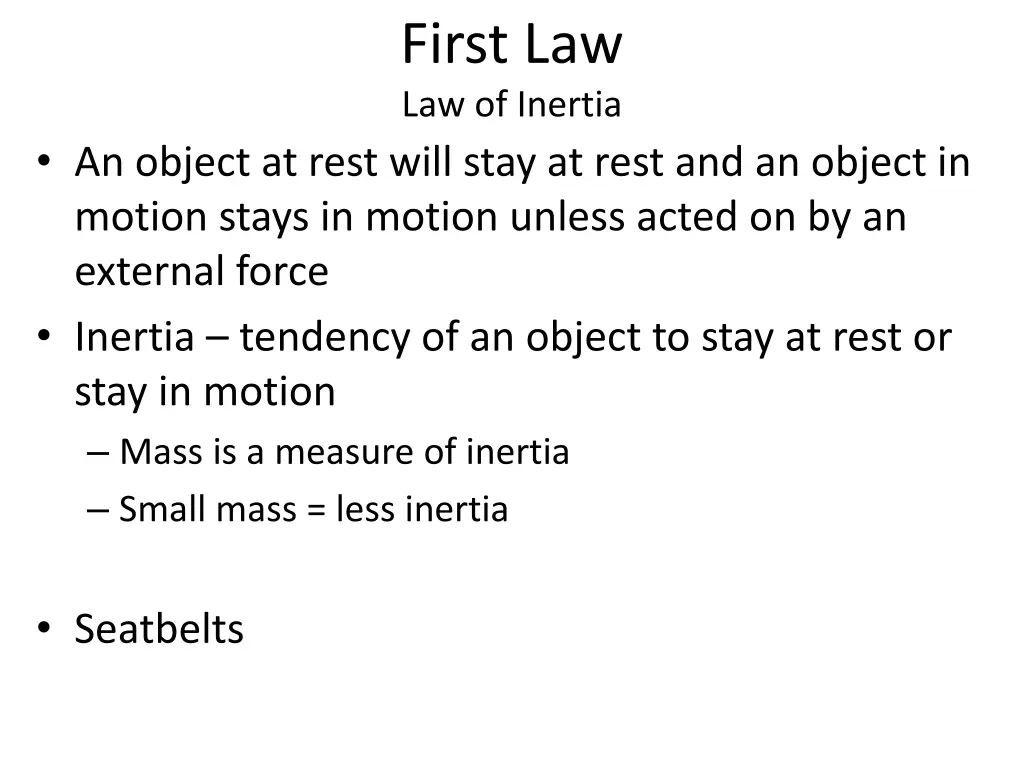 First Law
Law of Inertia

• An object at rest will stay at rest and an object in motion stays in motion unless acted on by an external force
• Inertia – tendency of an object to stay at rest or stay in motion
– Mass is a measure of inertia
– Small mass = less inertia

• Seatbelts